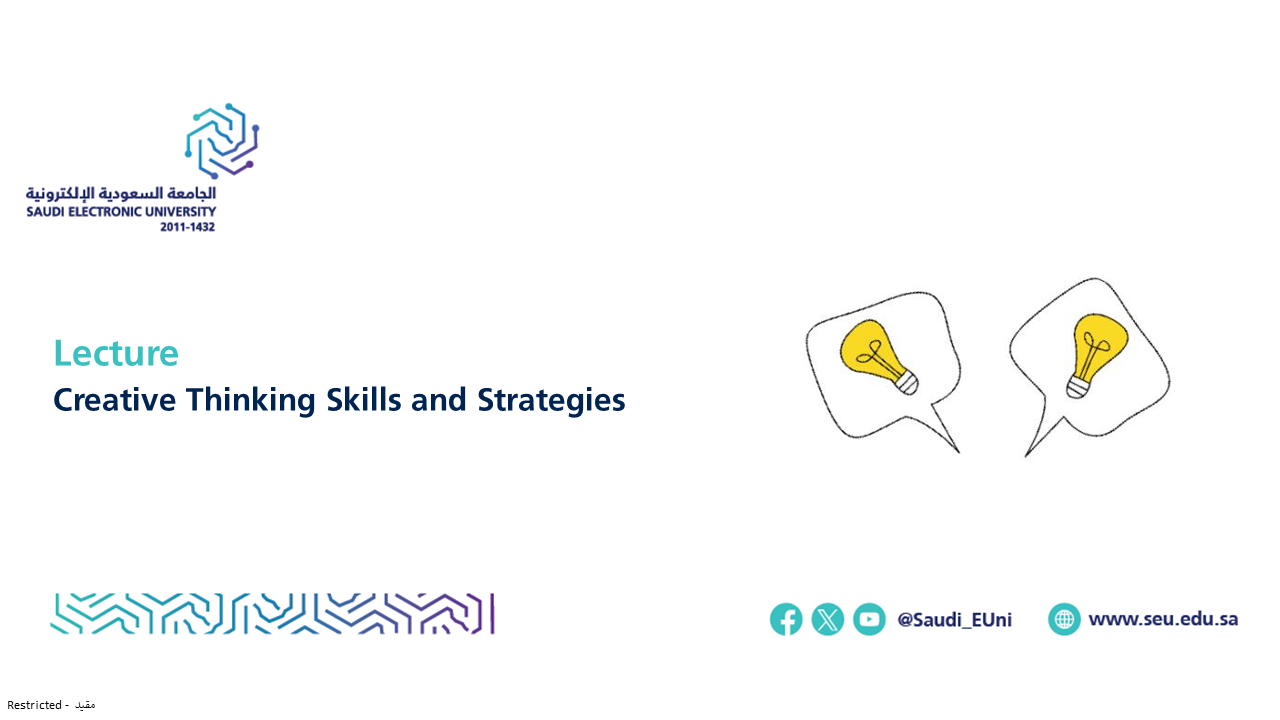 الجامعة السعودية الإلكترونية
SAUDI ELECTRONIC UNIVERSITY
2011-1432

Lecture
Creative Thinking Skills and Strategies

@Saudi_EUni
www.seu.edu.sa

Restricted - مقيد